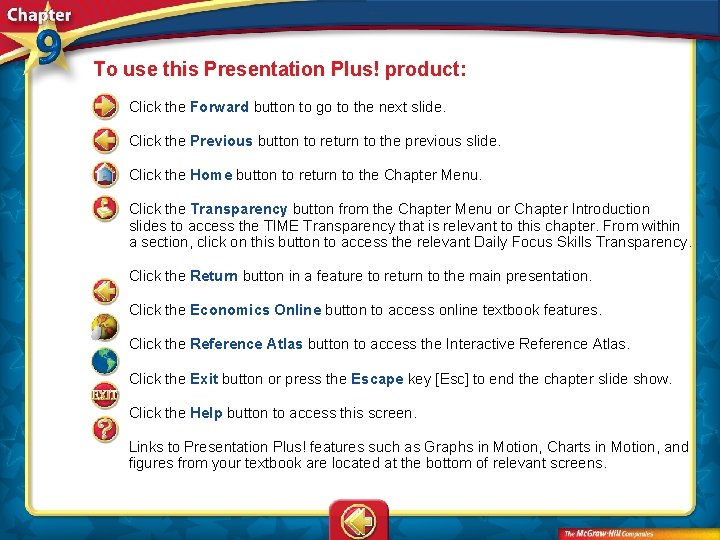 Chapter 9

To use this Presentation Plus! product:

Click the Forward button to go to the next slide.

Click the Previous button to return to the previous slide.

Click the Home button to return to the Chapter Menu.

Click the Transparency button from the Chapter Menu or Chapter Introduction slides to access the TIME Transparency that is relevant to this chapter. From within a section, click on this button to access the relevant Daily Focus Skills Transparency.

Click the Return button in a feature to return to the main presentation.

Click the Economics Online button to access online textbook features.

Click the Reference Atlas button to access the Interactive Reference Atlas.

Click the Exit button or press the Escape key [Esc] to end the chapter slide show.

EXIT

Click the Help button to access this screen.

Links to Presentation Plus! features such as Graphs in Motion, Charts in Motion, and figures from your textbook are located at the bottom of relevant screens.

The McGraw-Hill Companies